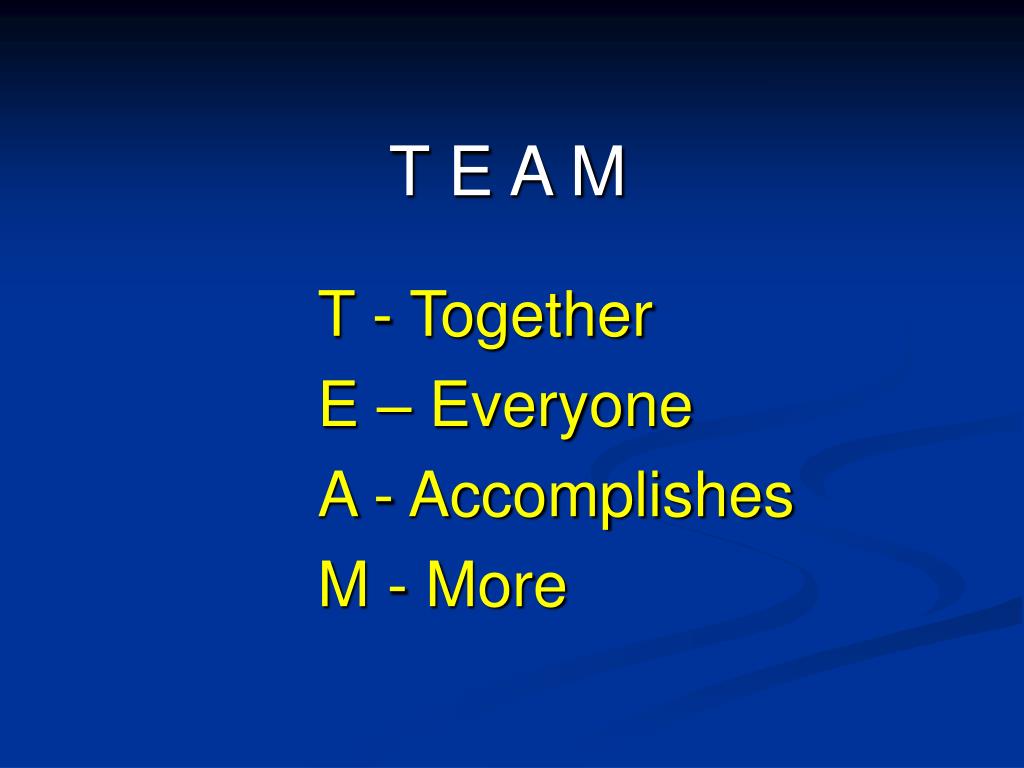 T E A M

T - Together
E – Everyone
A - Accomplishes
M - More